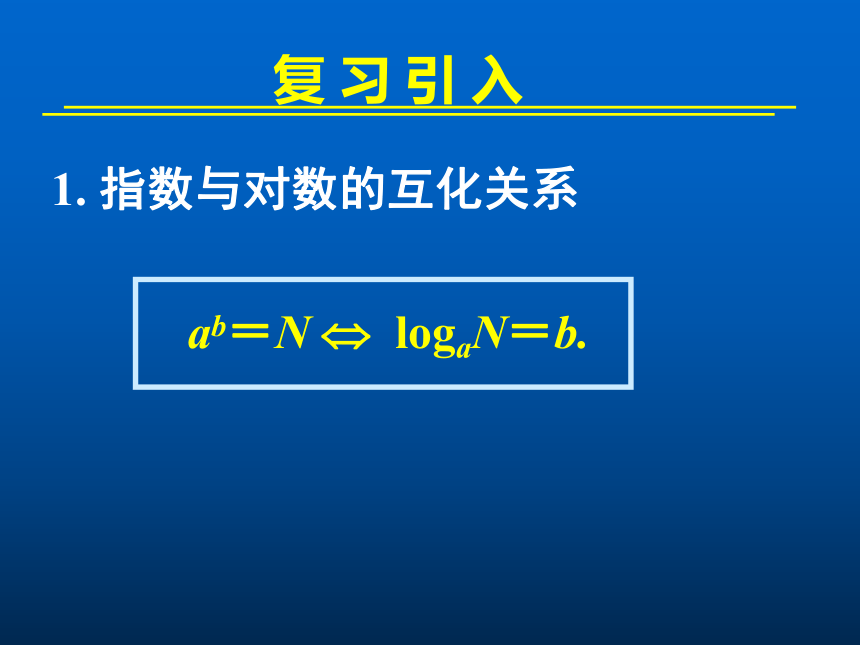 复习引入

1. 指数与对数的互化关系

$a^b = N \Leftrightarrow \log_a N = b.$